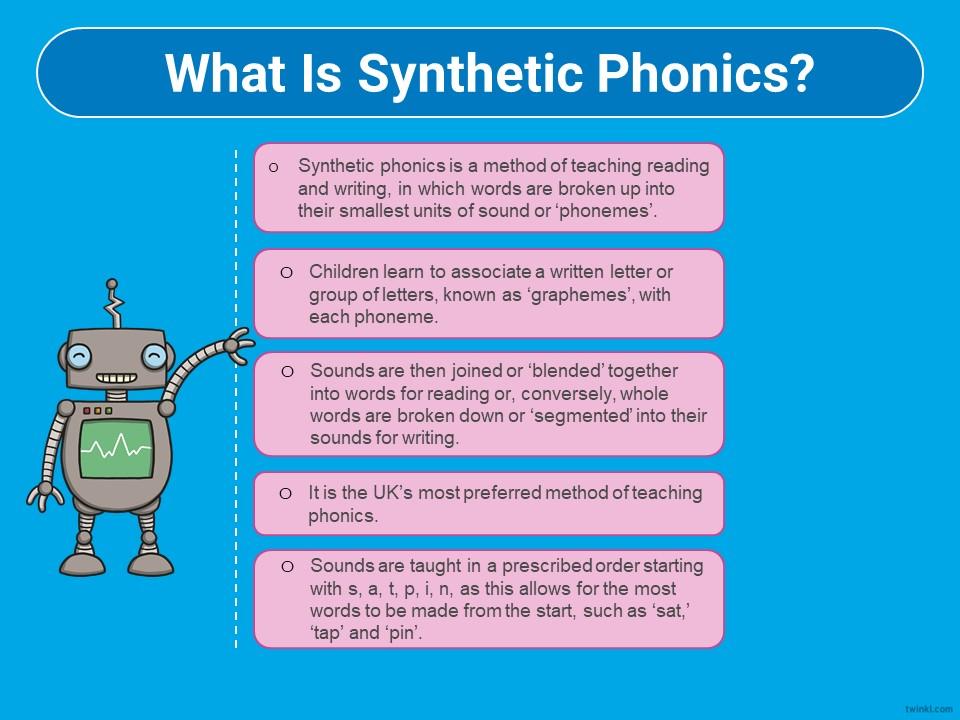 What Is Synthetic Phonics?

o Synthetic phonics is a method of teaching reading and writing, in which words are broken up into their smallest units of sound or 'phonemes'.

o Children learn to associate a written letter or group of letters, known as 'graphemes', with each phoneme.

o Sounds are then joined or 'blended' together into words for reading or, conversely, whole words are broken down or 'segmented' into their sounds for writing.

o It is the UK's most preferred method of teaching phonics.

o Sounds are taught in a prescribed order starting with s, a, t, p, i, n, as this allows for the most words to be made from the start, such as 'sat,' 'tap' and 'pin'.

twinkl.com